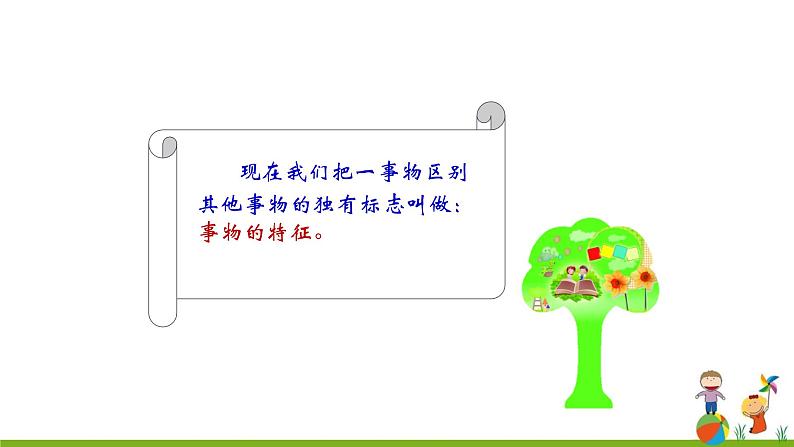 现在我们把一事物区别其他事物的独有标志叫做：事物的特征。